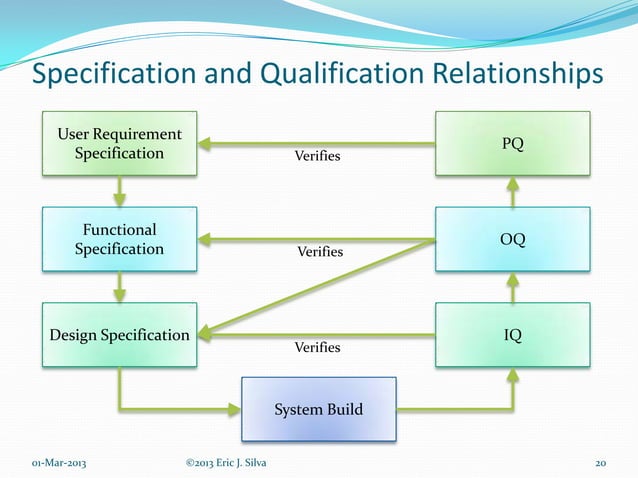 Specification and Qualification Relationships

User Requirement Specification

Verifies

PQ

Functional Specification

Verifies

OQ

Design Specification

Verifies

IQ

System Build

01-Mar-2013

©2013 Eric J. Silva

20